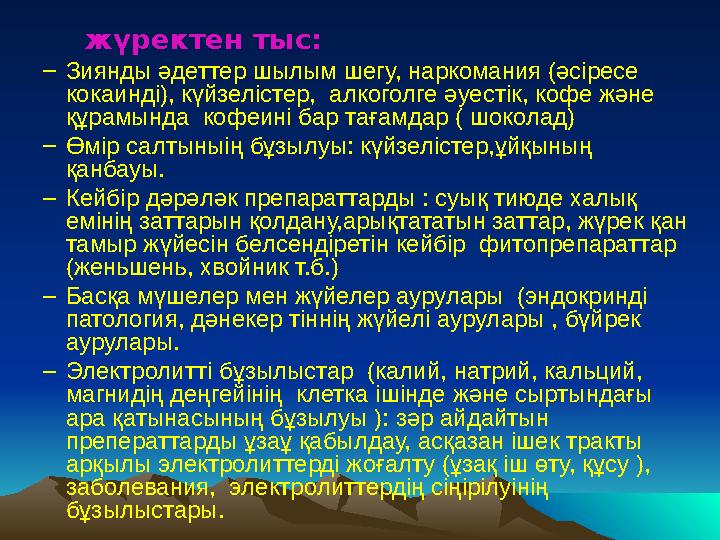 жүректен тыс:

– Зиянды әдеттер шылым шегу, наркомания (әсіресе кокаинді), күйзелістер, алкоголге әуестік, кофе және құрамында кофеині бар тағамдар ( шоколад)

– Өмір салтыныің бұзылуы: күйзелістер,ұйқының қанбауы.

– Кейбір дәрәләк препараттарды : суық тиюде халық емінің заттарын қолдану,арықтататын заттар, жүрек қан тамыр жүйесін белсендіретін кейбір фитопрепараттар (женьшень, хвойник т.б.)

– Басқа мүшелер мен жүйелер аурулары (эндокринді патология, дәнекер тіннің жүйелі аурулары , бүйрек аурулары.

– Электролитті бұзылыстар (калий, натрий, кальций, магнидің деңгейінің клетка ішінде және сыртындағы ара қатынасының бұзылуы ): зәр айдайтын преператтарды ұзаұ қабылдау, асқазан ішек тракты арқылы электролиттерді жоғалту (ұзақ іш өту, құсу ), заболевания, электролиттердің сіңірілуінің бұзылыстары.